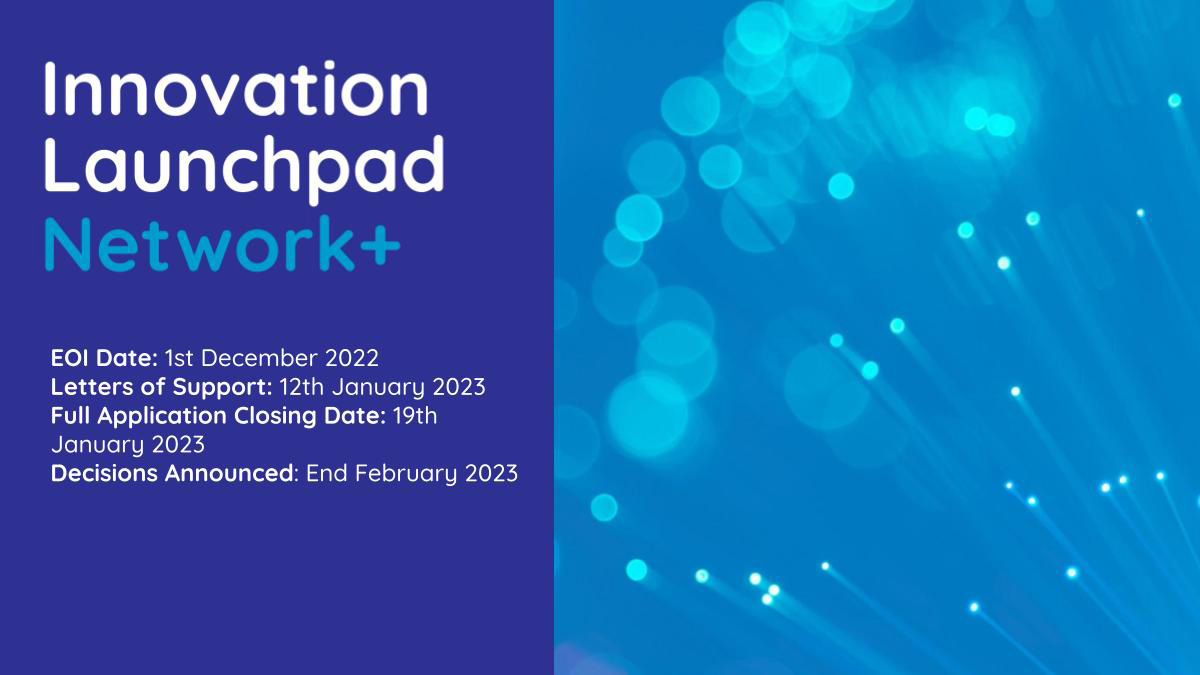 Innovation Launchpad Network+

EOI Date: 1st December 2022
Letters of Support: 12th January 2023
Full Application Closing Date: 19th January 2023
Decisions Announced: End February 2023